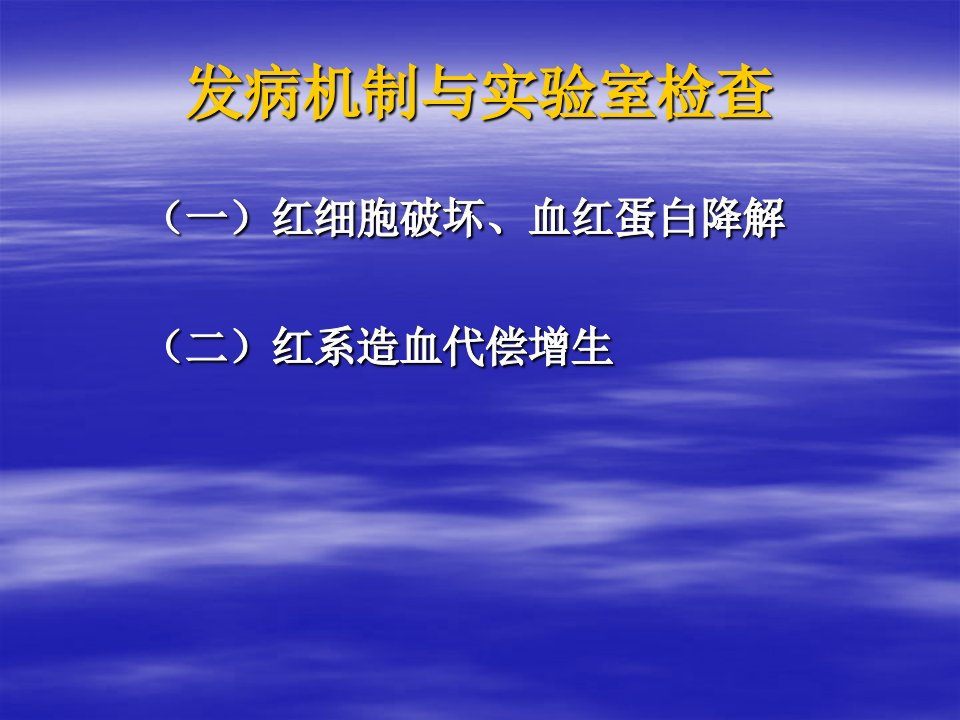 发病机制与实验室检查

（一）红细胞破坏、血红蛋白降解

（二）红系造血代偿增生